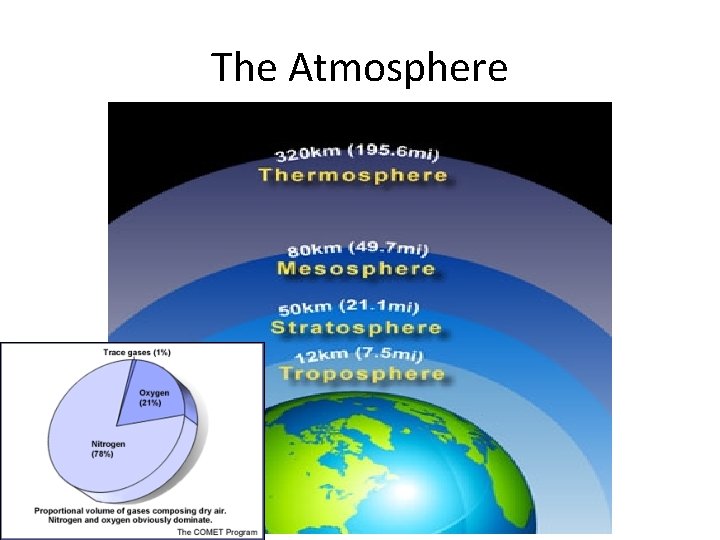 The Atmosphere

320km (195.6mi)
Thermosphere

80km (49.7mi)
Mesosphere

50km (21.1mi)
Stratosphere

12km (7.5mi)
Troposphere

Trace gases (1%)

Oxygen (21%)

Nitrogen (78%)

Proportional volume of gases composing dry air. Nitrogen and oxygen obviously dominate.

The COMET Program